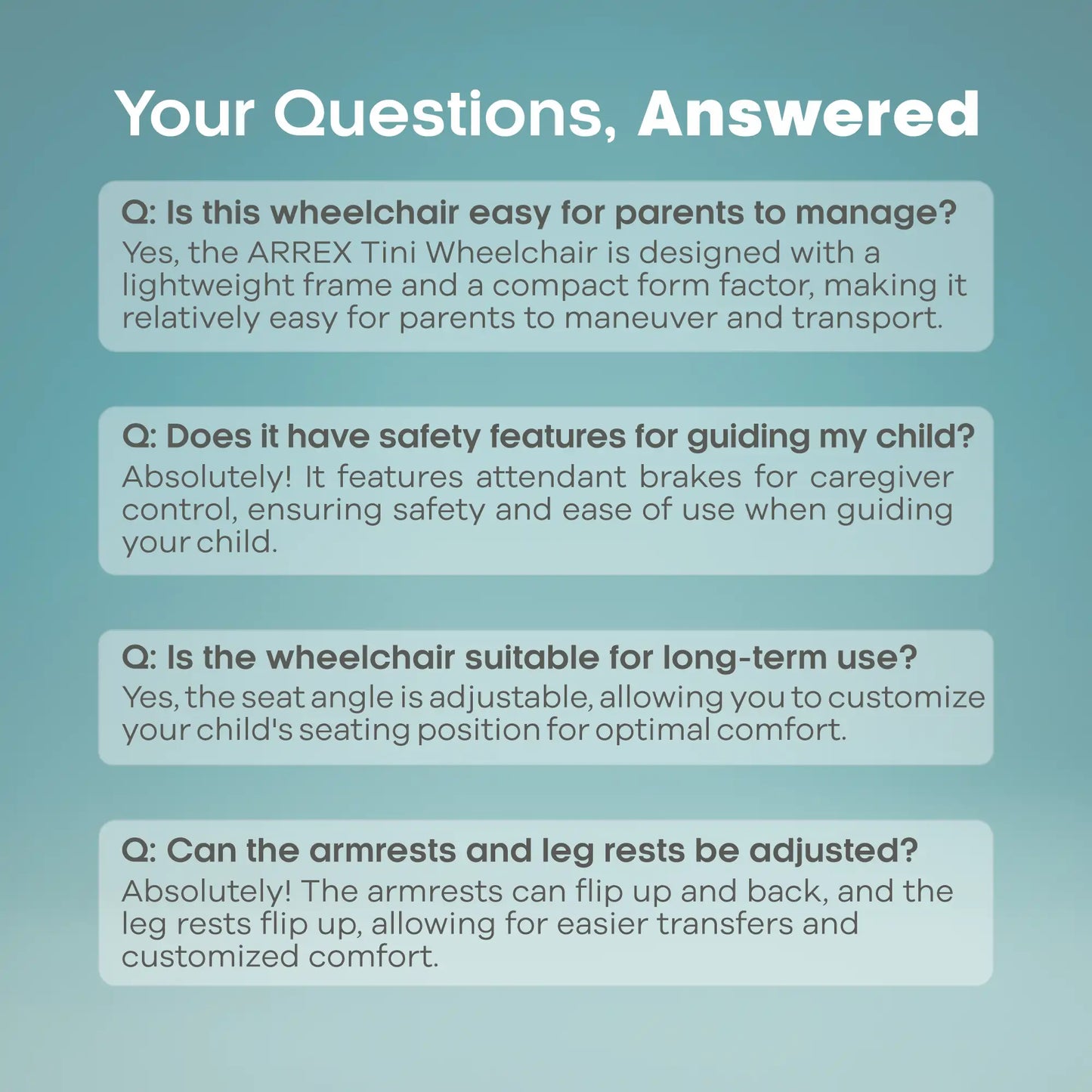 Your Questions, Answered

Q: Is this wheelchair easy for parents to manage?
Yes, the ARREX Tini Wheelchair is designed with a lightweight frame and a compact form factor, making it relatively easy for parents to maneuver and transport.

Q: Does it have safety features for guiding my child?
Absolutely! It features attendant brakes for caregiver control, ensuring safety and ease of use when guiding your child.

Q: Is the wheelchair suitable for long-term use?
Yes, the seat angle is adjustable, allowing you to customize your child's seating position for optimal comfort.

Q: Can the armrests and leg rests be adjusted?
Absolutely! The armrests can flip up and back, and the leg rests flip up, allowing for easier transfers and customized comfort.